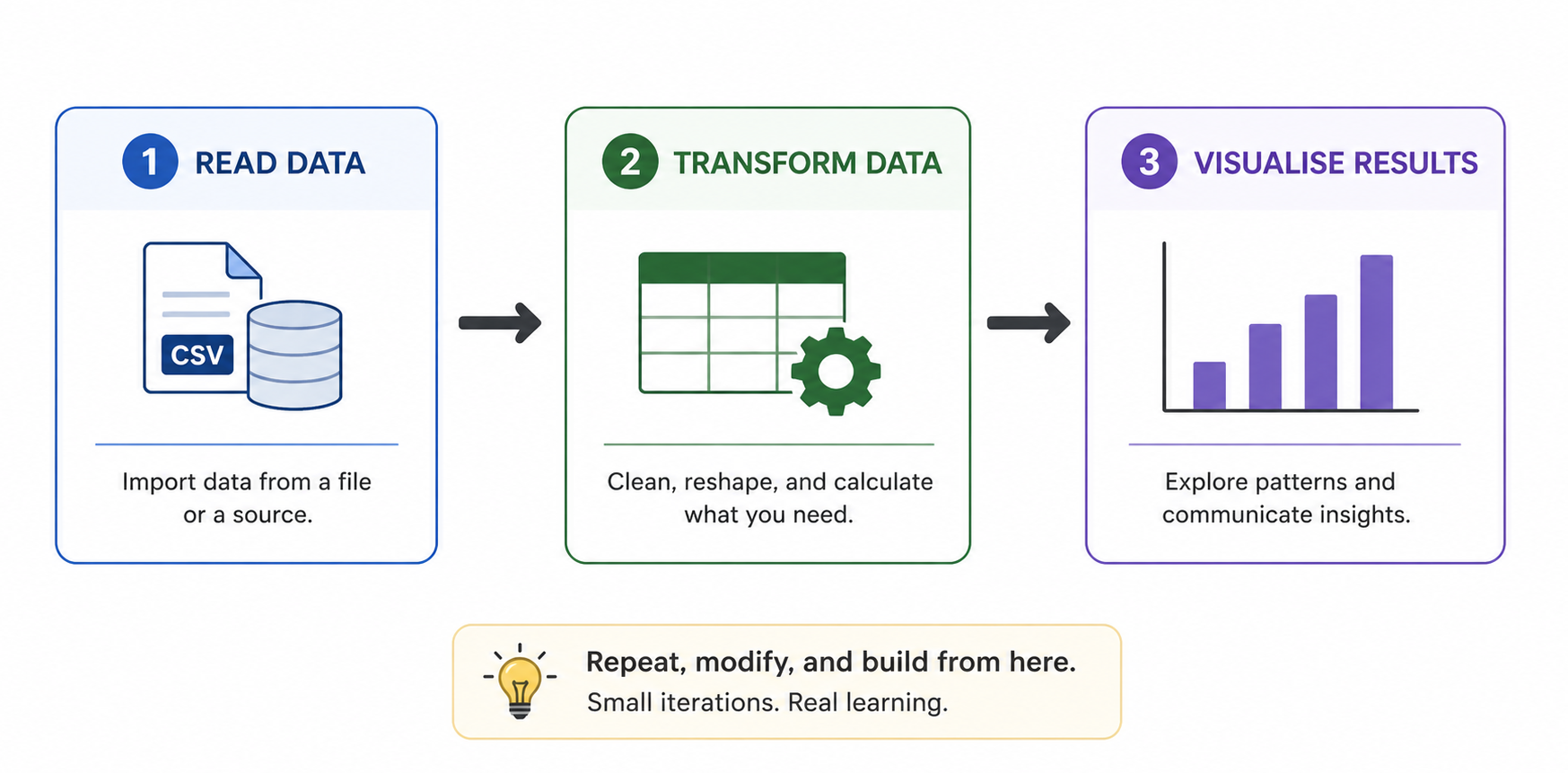 1 READ DATA

CSV

Import data from a file or a source.

2 TRANSFORM DATA

Clean, reshape, and calculate what you need.

3 VISUALISE RESULTS

Explore patterns and communicate insights.

Repeat, modify, and build from here.
Small iterations. Real learning.